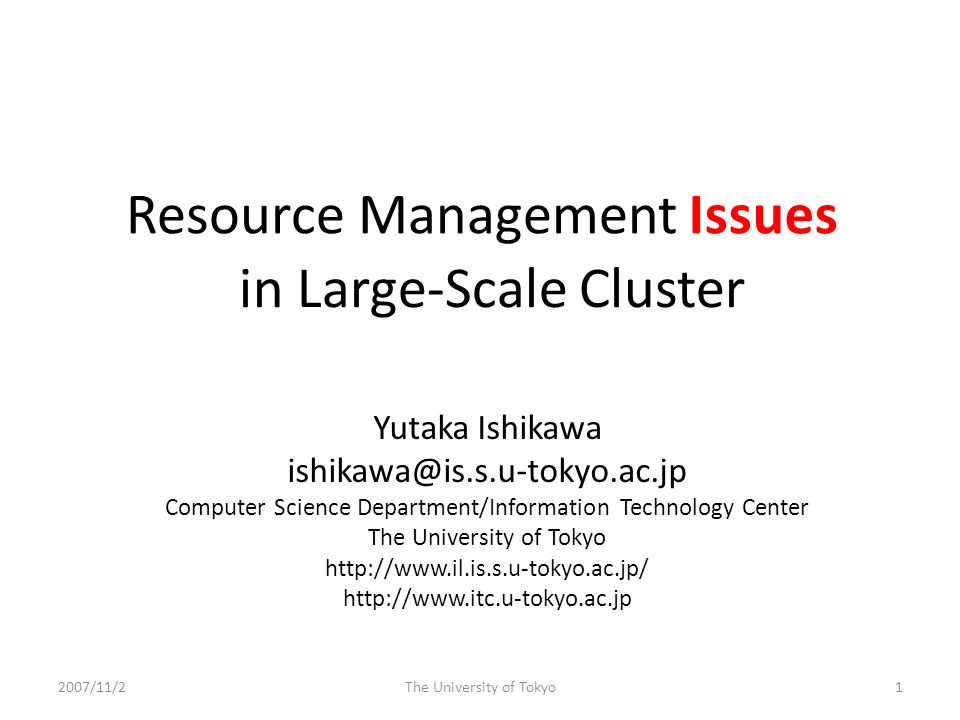 Resource Management Issues in Large-Scale Cluster

Yutaka Ishikawa
ishikawa@is.s.u-tokyo.ac.jp
Computer Science Department/Information Technology Center
The University of Tokyo
http://www.il.is.s.u-tokyo.ac.jp/
http://www.itc.u-tokyo.ac.jp

2007/11/2 The University of Tokyo 1